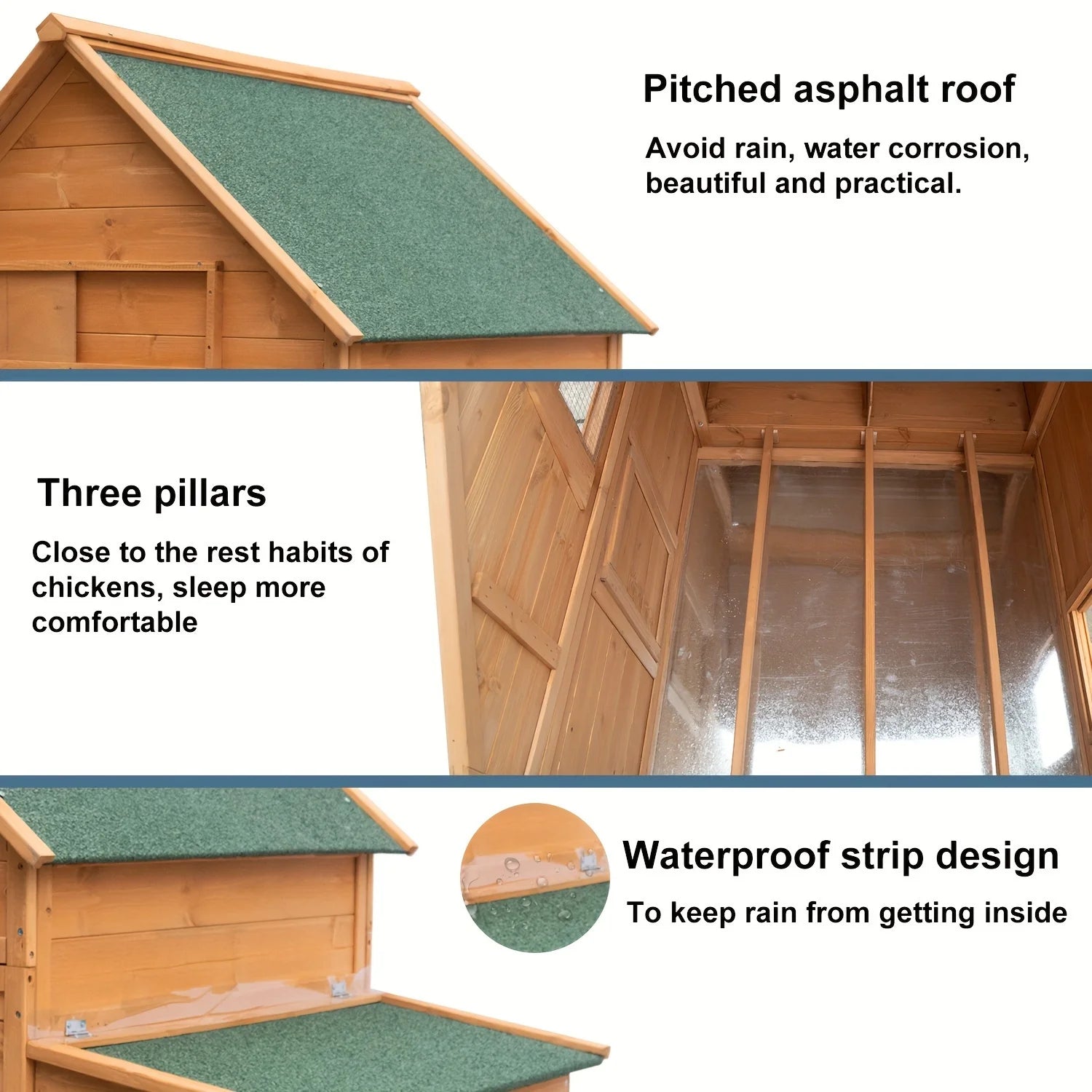 Pitched asphalt roof

Avoid rain, water corrosion, beautiful and practical.

Three pillars

Close to the rest habits of chickens, sleep more comfortable

Waterproof strip design

To keep rain from getting inside